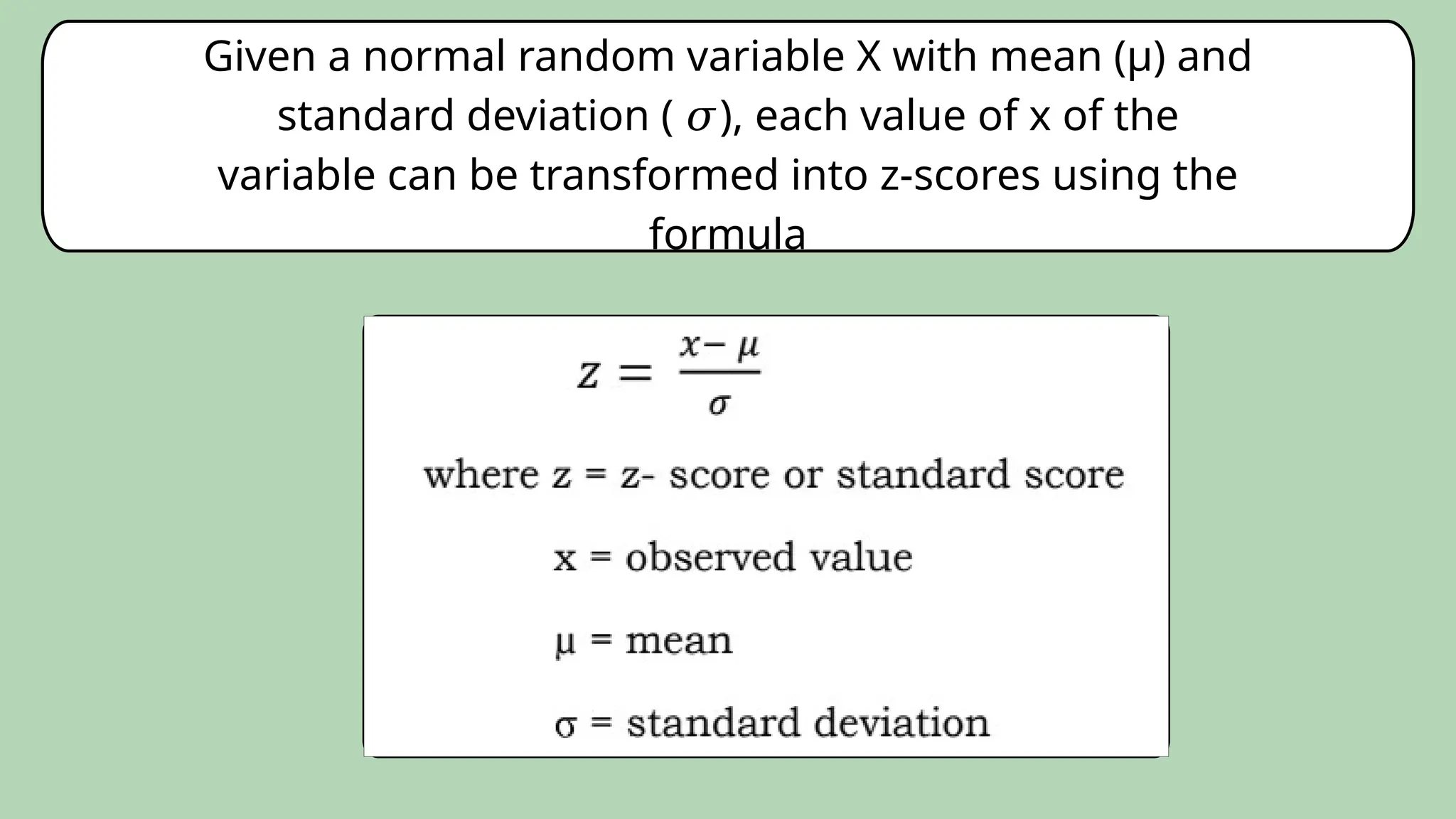 Given a normal random variable X with mean (μ) and standard deviation ( $\sigma$), each value of x of the variable can be transformed into z-scores using the formula

$z = \frac{x - \mu}{\sigma}$

where z = z- score or standard score

x = observed value

μ = mean

σ = standard deviation